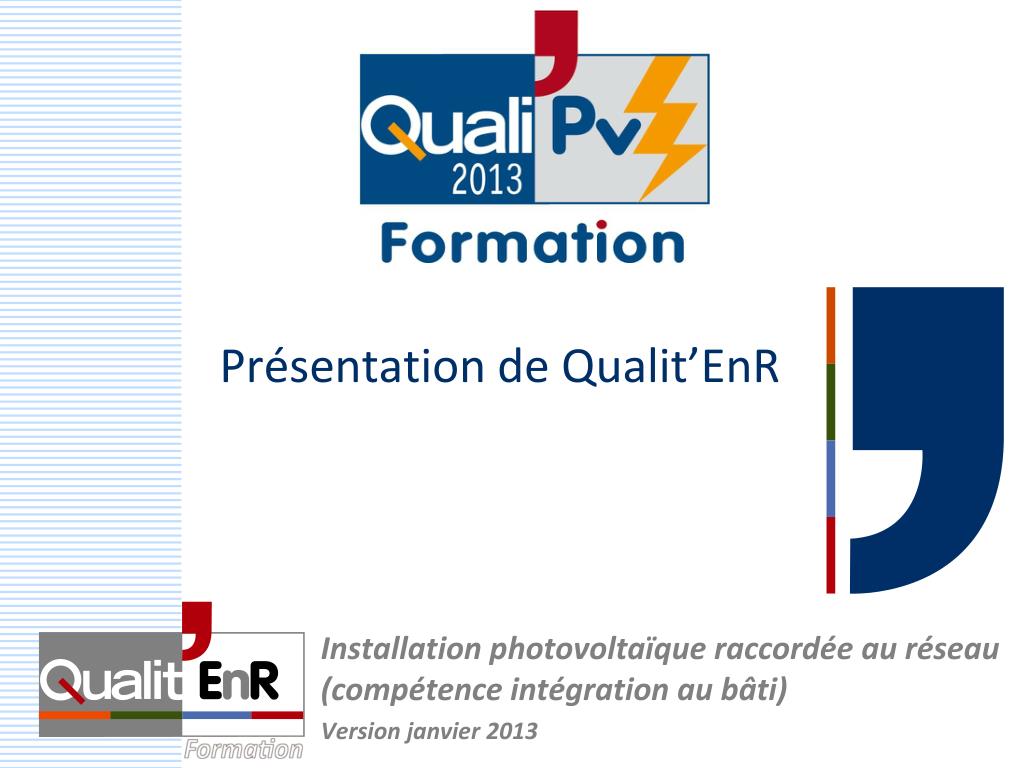 Quali Pv
2013
Formation

Présentation de Qualit'EnR

Qualit EnR
Formation

Installation photovoltaïque raccordée au réseau (compétence intégration au bâti)
Version janvier 2013